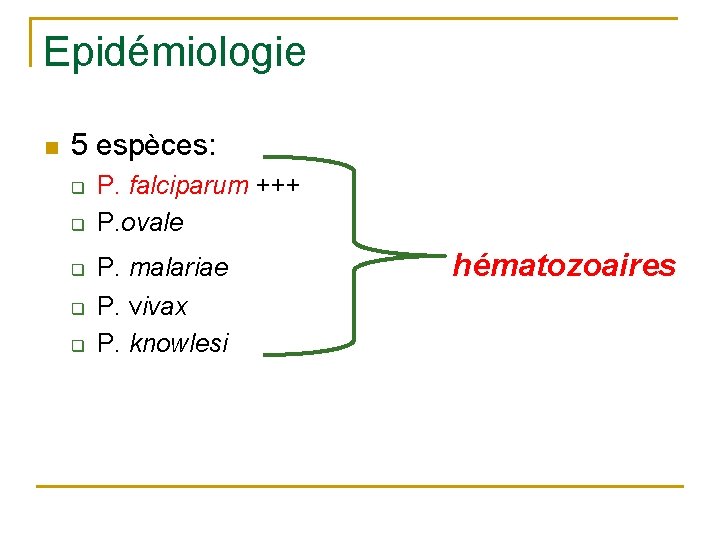 Epidémiologie

5 espèces:

P. falciparum +++

P.ovale

P. malariae

P. vivax

P. knowlesi

hématozoaires